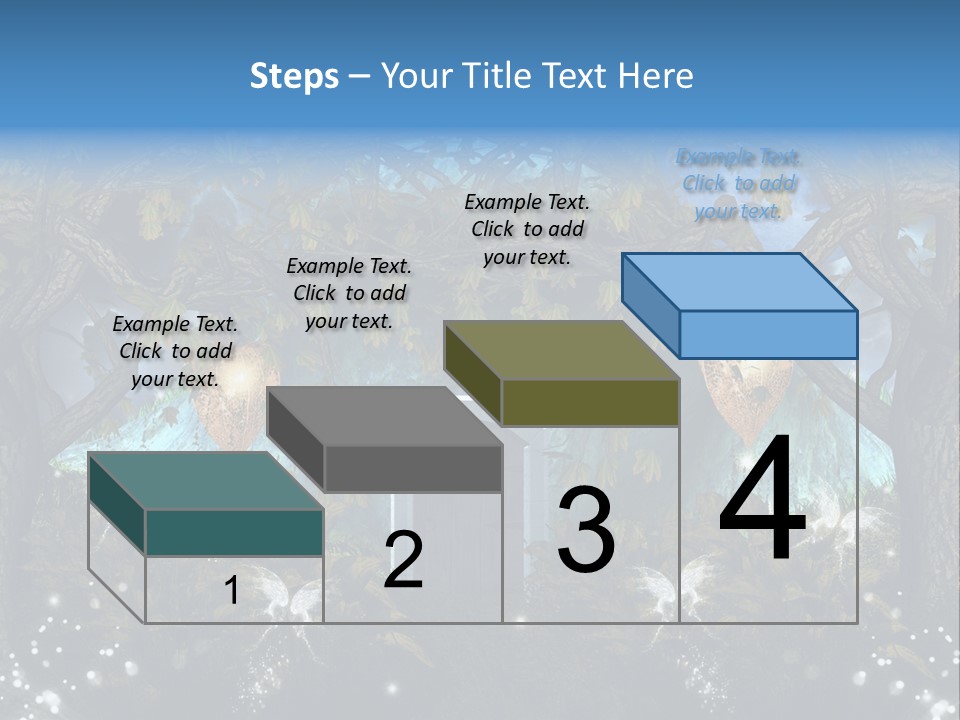 Steps – Your Title Text Here

Example Text. Click to add your text.

Example Text. Click to add your text.

Example Text. Click to add your text.

Example Text. Click to add your text.

1

2

3

4